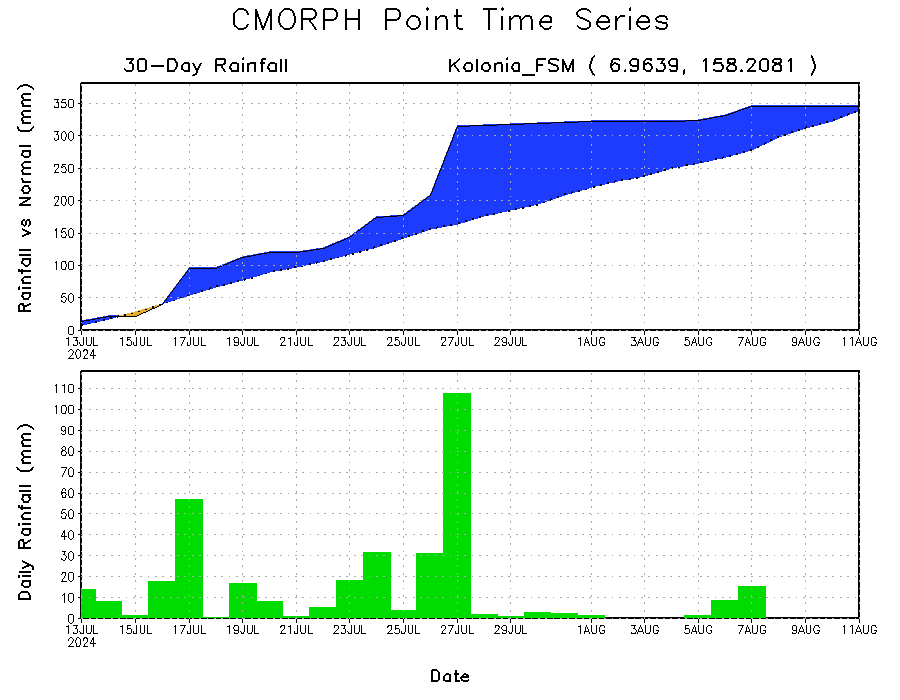 CMORPH Point Time Series

30-Day Rainfall

Kolonia_FSM ( 6.9639, 158.2081 )

Rainfall vs Normal (mm)

350
300
250
200
150
100
50
0

13JUL 2024
15JUL
17JUL
19JUL
21JUL
23JUL
25JUL
27JUL
29JUL
1AUG
3AUG
5AUG
7AUG
9AUG
11AUG

Daily Rainfall (mm)

110
100
90
80
70
60
50
40
30
20
10
0

13JUL 2024
15JUL
17JUL
19JUL
21JUL
23JUL
25JUL
27JUL
29JUL
1AUG
3AUG
5AUG
7AUG
9AUG
11AUG

Date